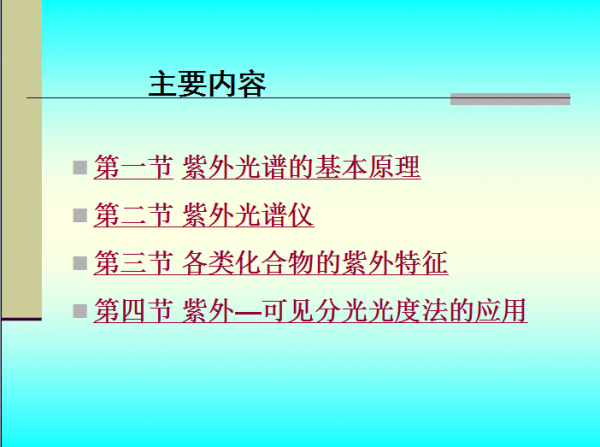 主要内容

第一节 紫外光谱的基本原理

第二节 紫外光谱仪

第三节 各类化合物的紫外特征

第四节 紫外—可见分光光度法的应用